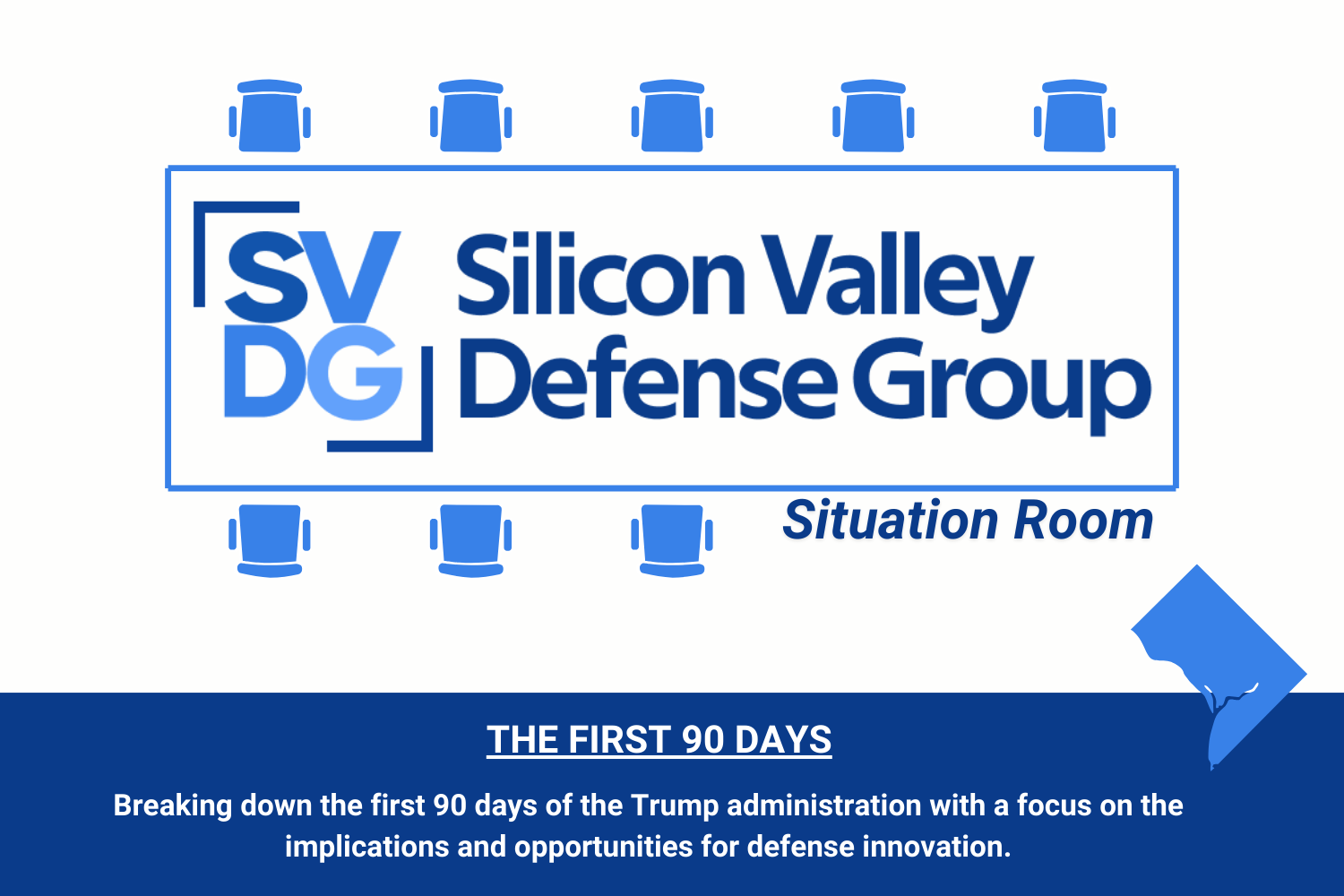 SV DG Silicon Valley Defense Group

Situation Room

THE FIRST 90 DAYS

Breaking down the first 90 days of the Trump administration with a focus on the implications and opportunities for defense innovation.